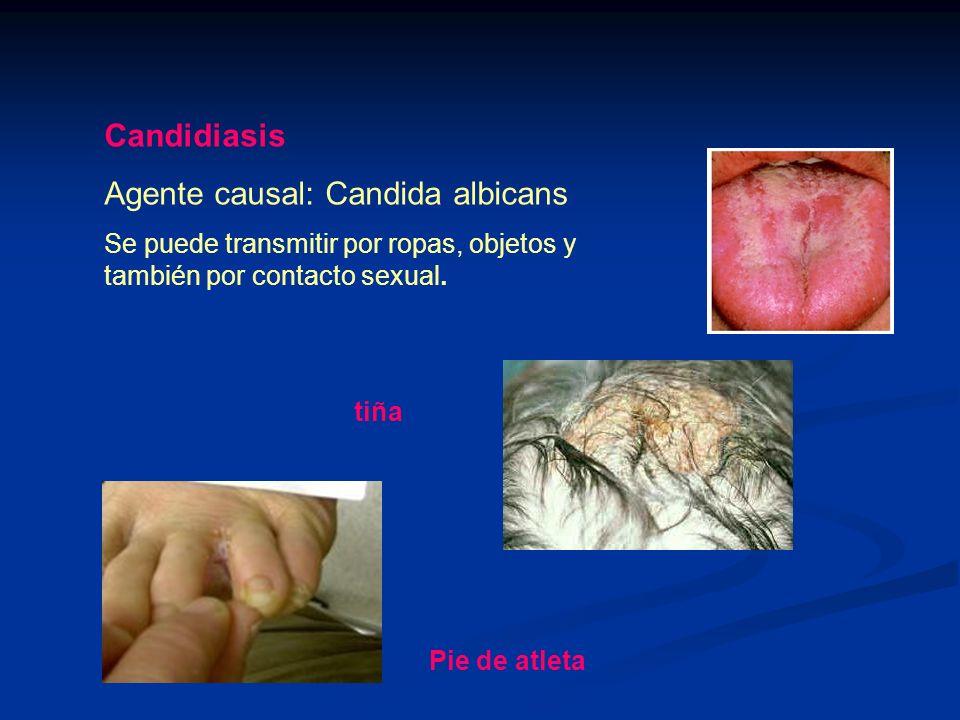 Candidiasis

Agente causal: Candida albicans

Se puede transmitir por ropas, objetos y también por contacto sexual.

tiña

Pie de atleta